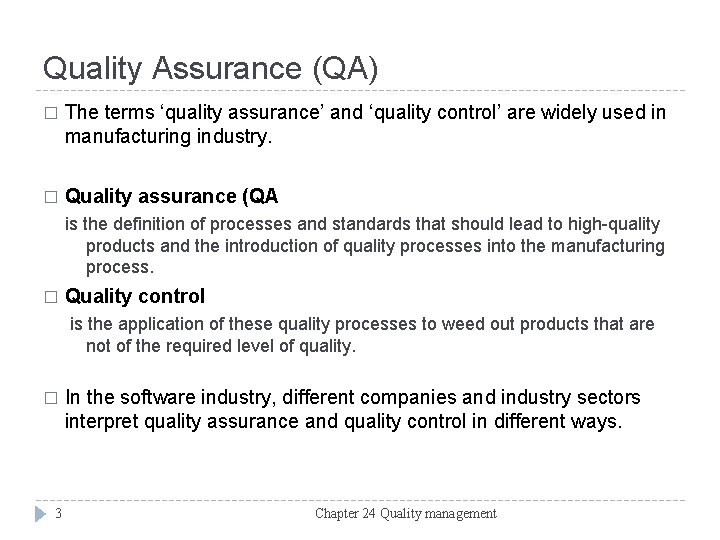 Quality Assurance (QA)

□ The terms ‘quality assurance’ and ‘quality control’ are widely used in manufacturing industry.

□ Quality assurance (QA

is the definition of processes and standards that should lead to high-quality products and the introduction of quality processes into the manufacturing process.

□ Quality control

is the application of these quality processes to weed out products that are not of the required level of quality.

□ In the software industry, different companies and industry sectors interpret quality assurance and quality control in different ways.

3

Chapter 24 Quality management